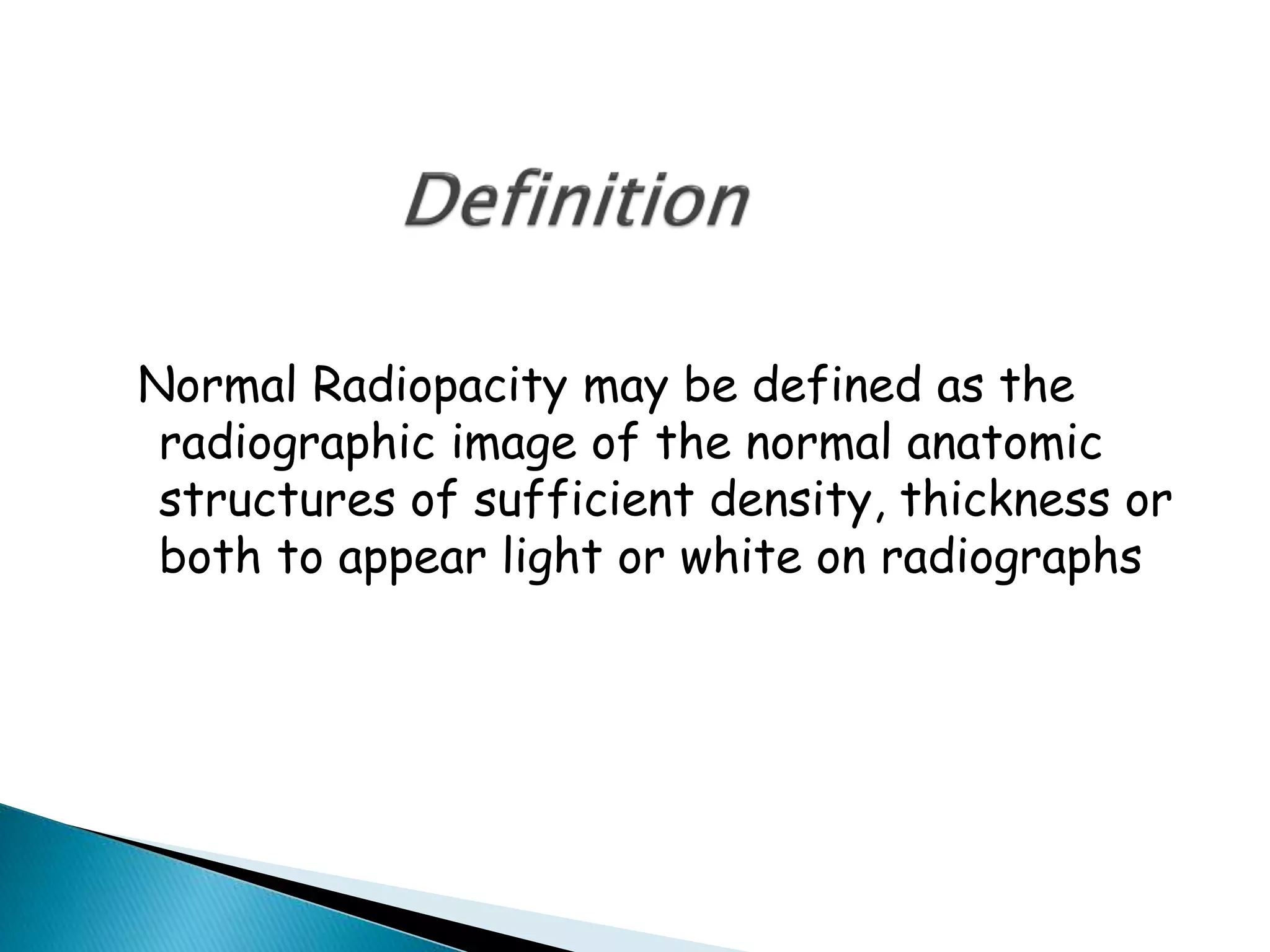 Definition

Normal Radiopacity may be defined as the radiographic image of the normal anatomic structures of sufficient density, thickness or both to appear light or white on radiographs